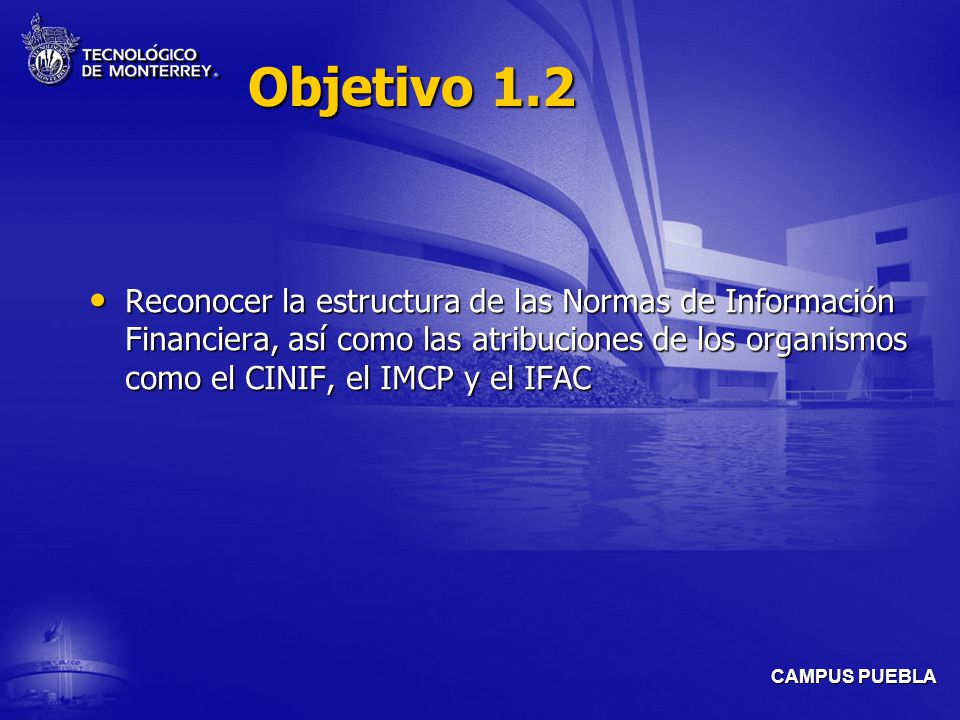 TECNOLÓGICO
DE MONTERREY.

Objetivo 1.2

• Reconocer la estructura de las Normas de Información Financiera, así como las atribuciones de los organismos como el CINIF, el IMCP y el IFAC

CAMPUS PUEBLA